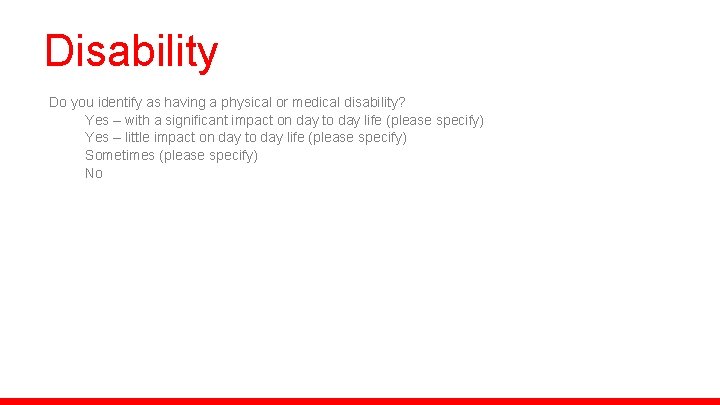 Disability

Do you identify as having a physical or medical disability?
Yes – with a significant impact on day to day life (please specify)
Yes – little impact on day to day life (please specify)
Sometimes (please specify)
No